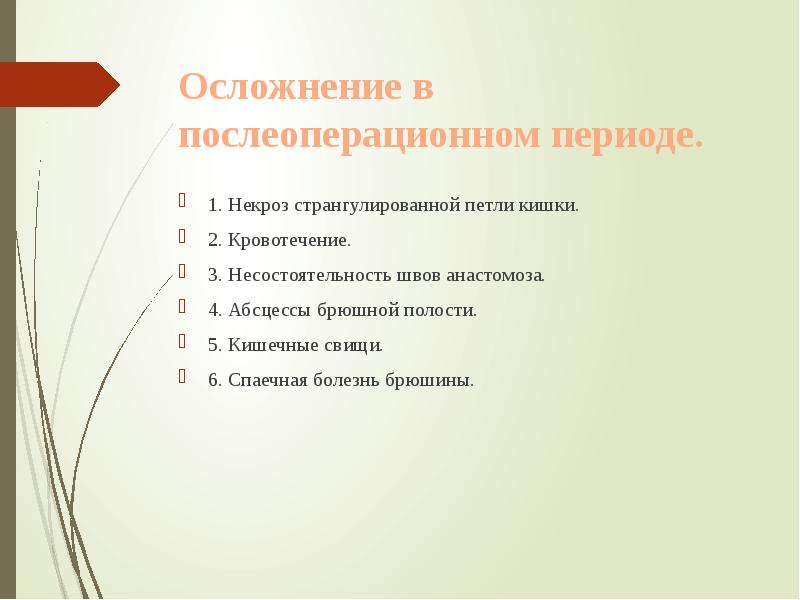 Осложнение в послеоперационном периоде.

1. Некроз странгулированной петли кишки.

2. Кровотечение.

3. Несостоятельность швов анастомоза.

4. Абсцессы брюшной полости.

5. Кишечные свищи.

6. Спаечная болезнь брюшины.